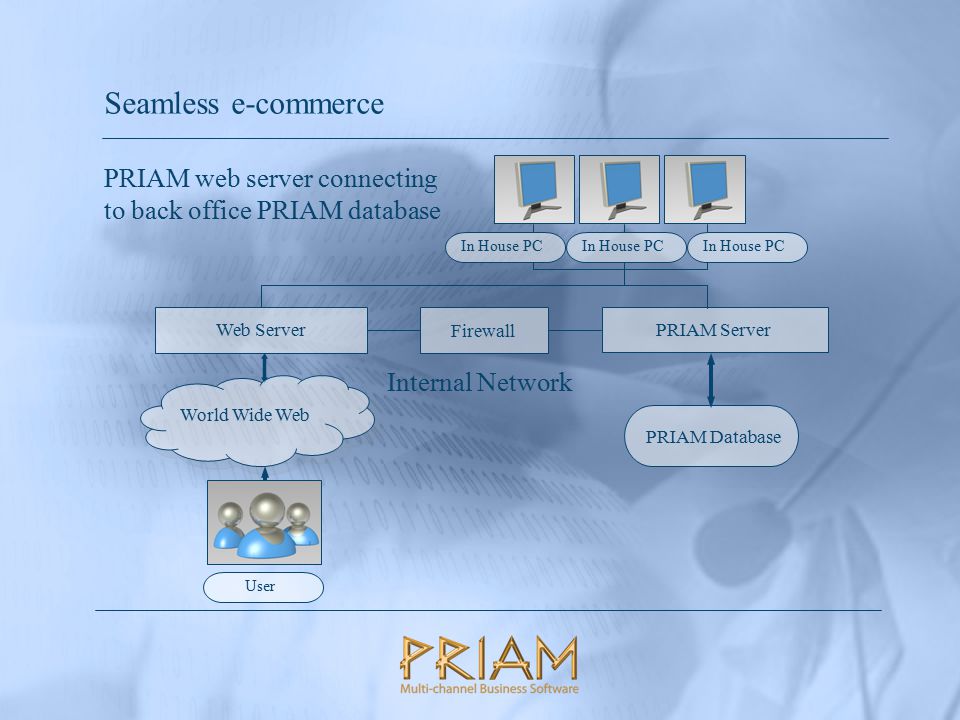 Seamless e-commerce

PRIAM web server connecting to back office PRIAM database

In House PC
In House PC
In House PC

Web Server
Firewall
PRIAM Server

Internal Network

World Wide Web

PRIAM Database

User

PRIAM
Multi-channel Business Software